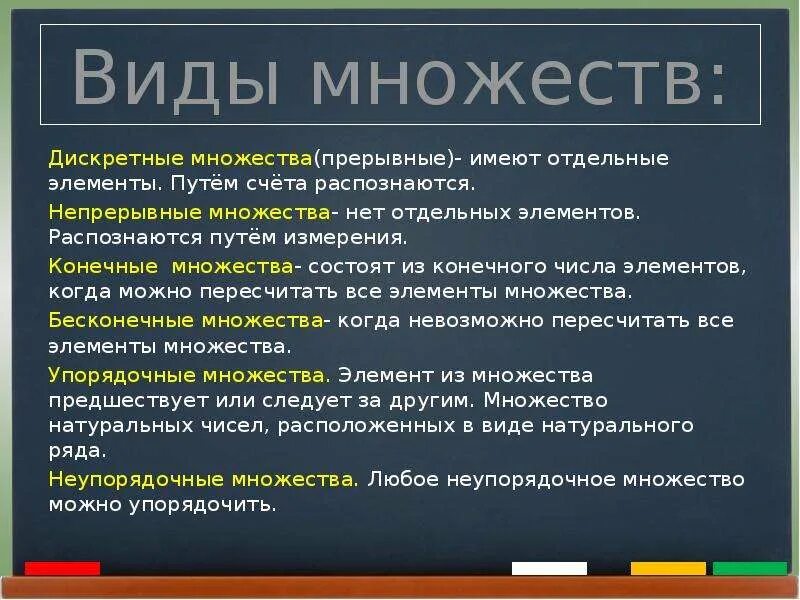 Виды множеств:

Дискретные множества(прерывные)- имеют отдельные элементы. Путём счёта распознаются.

Непрерывные множества- нет отдельных элементов. Распознаются путём измерения.

Конечные  множества- состоят из конечного числа элементов, когда можно пересчитать все элементы множества.

Бесконечные множества- когда невозможно пересчитать все элементы множества.

Упорядочные множества. Элемент из множества предшествует или следует за другим. Множество натуральных чисел, расположенных в виде натурального ряда.

Неупорядочные множества. Любое неупорядочное множество можно упорядочить.